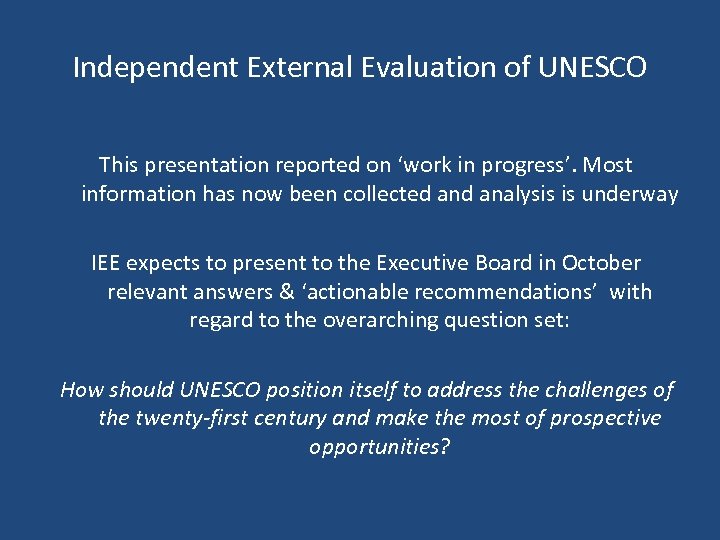 Independent External Evaluation of UNESCO

This presentation reported on ‘work in progress’. Most information has now been collected and analysis is underway

IEE expects to present to the Executive Board in October relevant answers & ‘actionable recommendations’ with regard to the overarching question set:

How should UNESCO position itself to address the challenges of the twenty-first century and make the most of prospective opportunities?